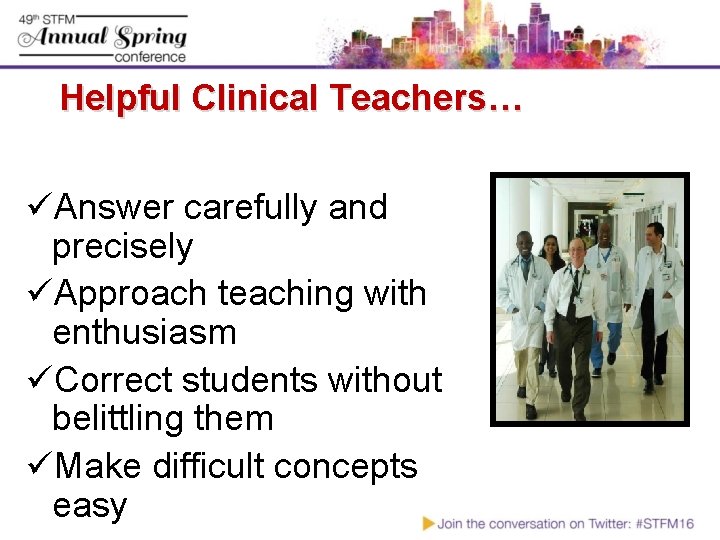 49th STFM
Annual Spring
conference

Helpful Clinical Teachers…

✓Answer carefully and precisely
✓Approach teaching with enthusiasm
✓Correct students without belittling them
✓Make difficult concepts easy

Join the conversation on Twitter: #STFM16